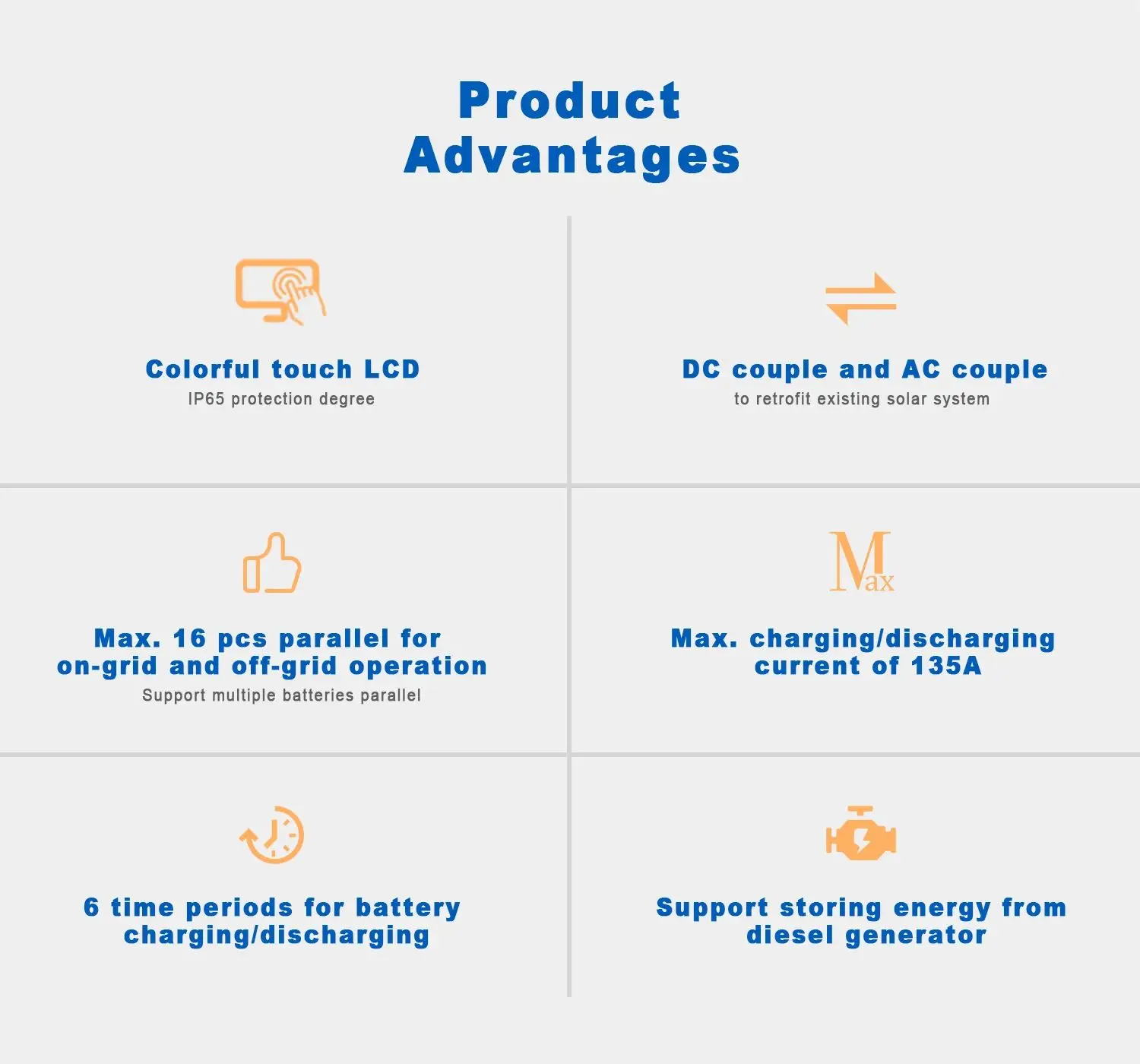 Product Advantages

Colorful touch LCD
IP65 protection degree

DC couple and AC couple
to retrofit existing solar system

Max. 16 pcs parallel for on-grid and off-grid operation
Support multiple batteries parallel

Max

Max. charging/discharging current of 135A

6 time periods for battery charging/discharging

Support storing energy from diesel generator